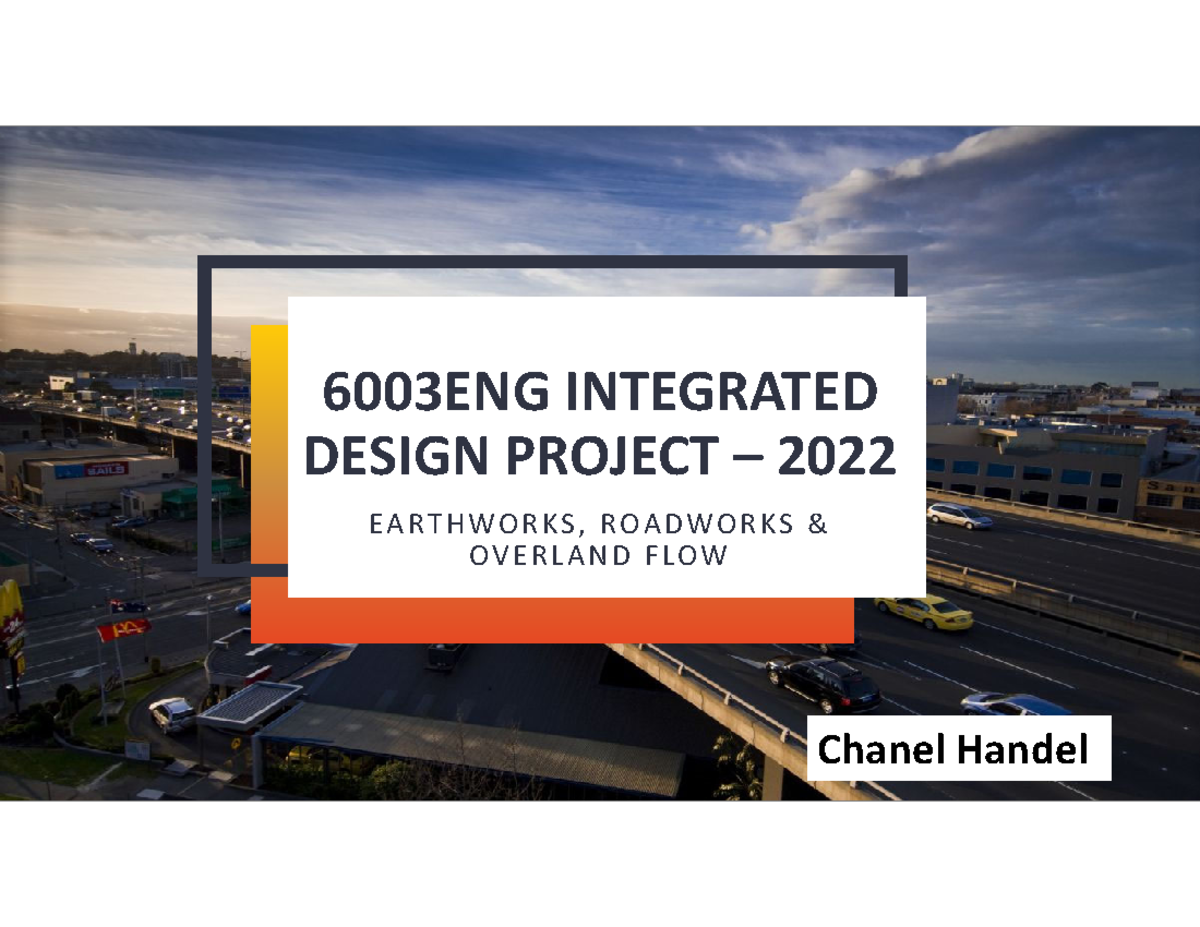 6003ENG INTEGRATED DESIGN PROJECT – 2022

EARTHWORKS, ROADWORKS & OVERLAND FLOW

Chanel Handel